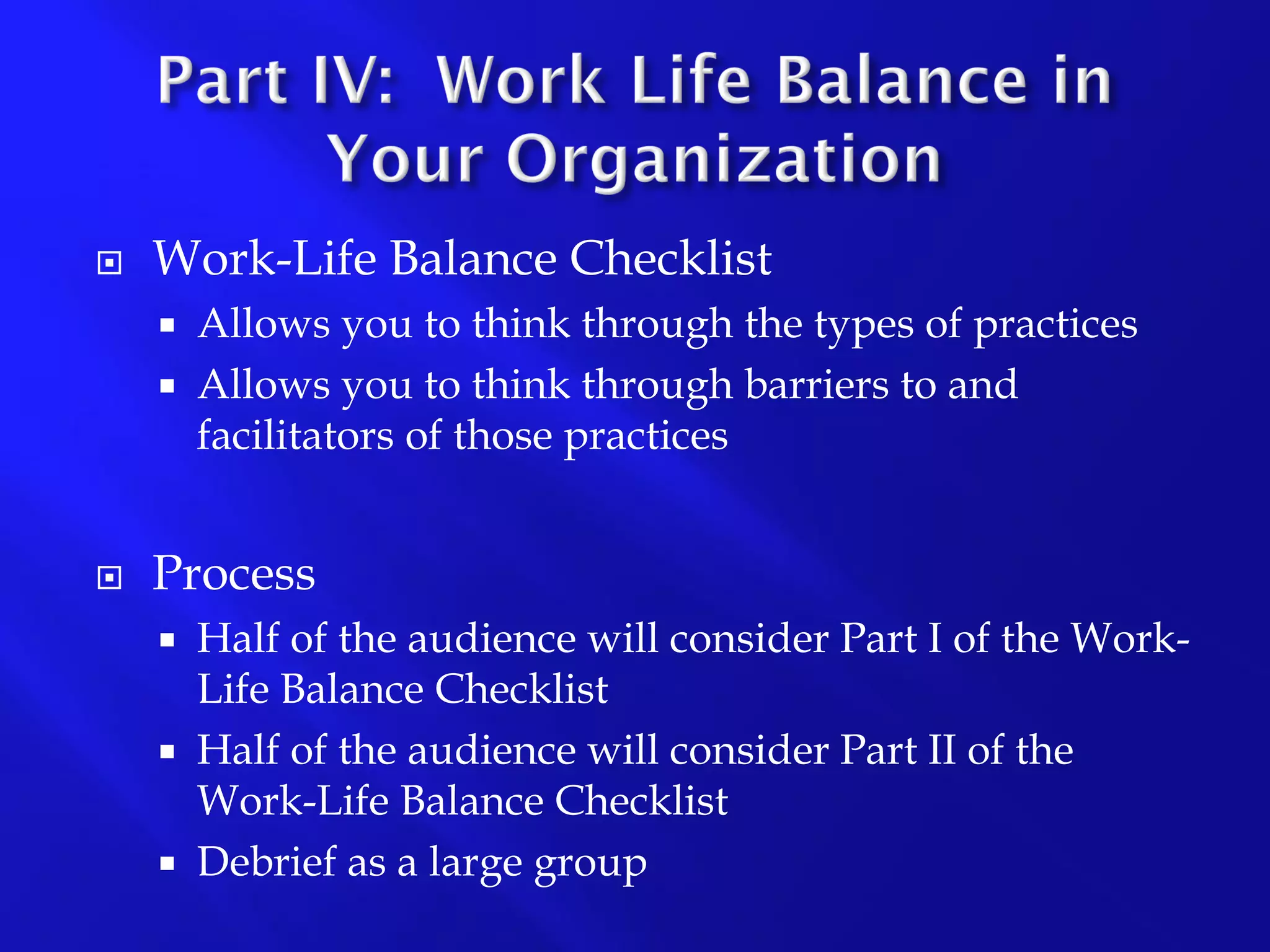 Part IV: Work Life Balance in Your Organization

Work-Life Balance Checklist
- Allows you to think through the types of practices
- Allows you to think through barriers to and facilitators of those practices

Process
- Half of the audience will consider Part I of the Work-Life Balance Checklist
- Half of the audience will consider Part II of the Work-Life Balance Checklist
- Debrief as a large group